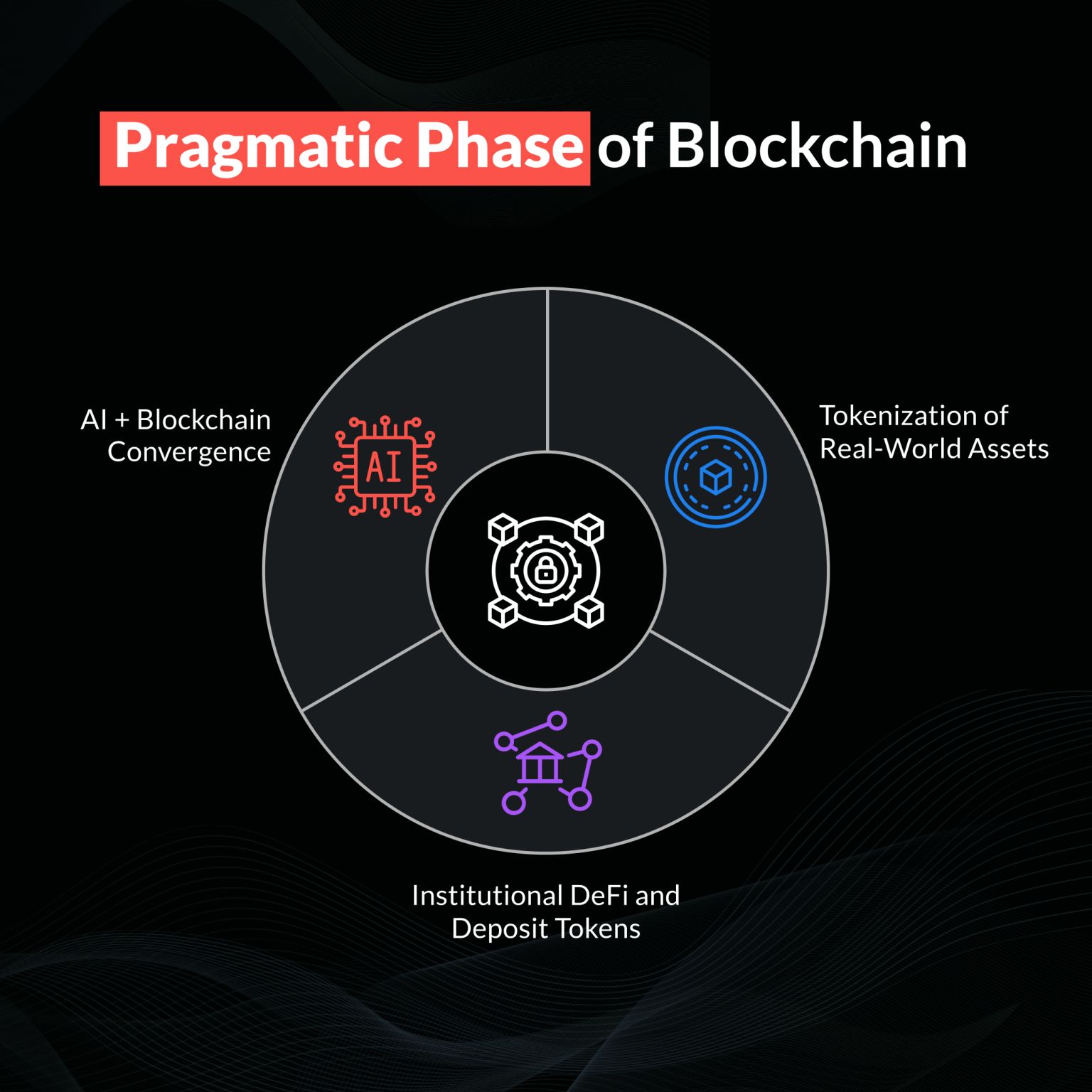 Pragmatic Phase of Blockchain

AI + Blockchain Convergence

AI

Tokenization of Real-World Assets

Institutional DeFi and Deposit Tokens